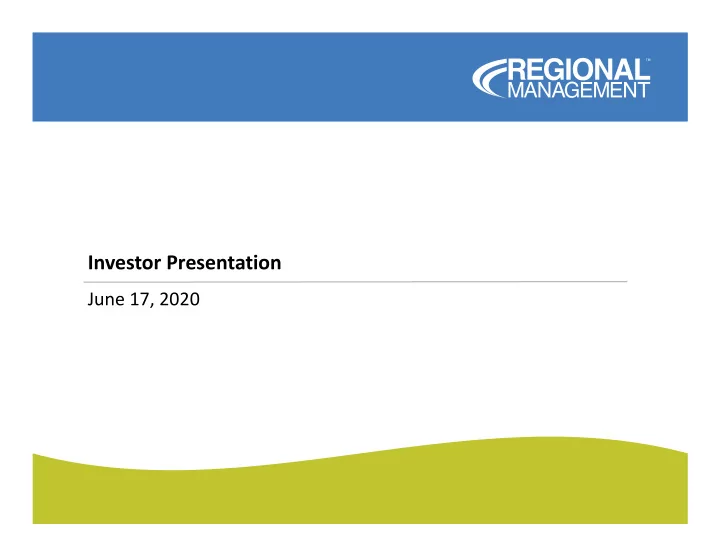 REGIONAL™
MANAGEMENT

Investor Presentation

June 17, 2020